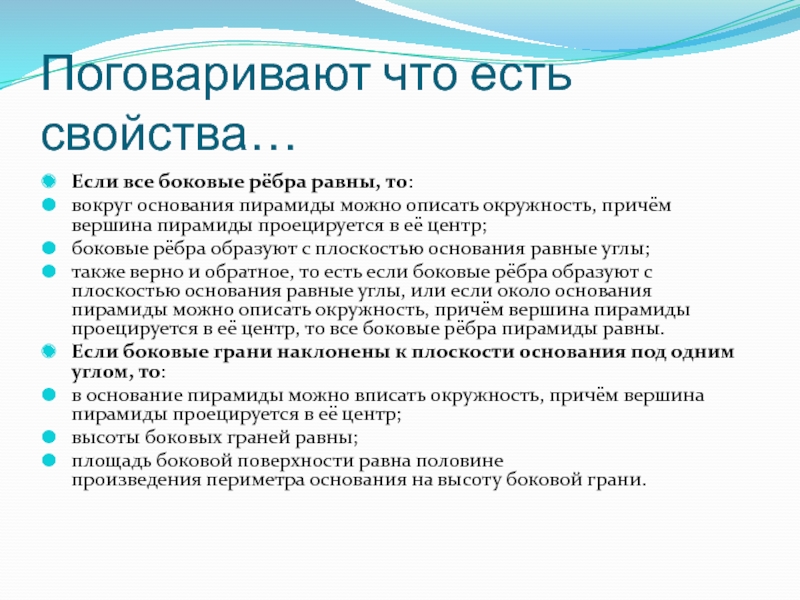 Поговаривают что есть свойства…

Если все боковые рёбра равны, то:

вокруг основания пирамиды можно описать окружность, причём вершина пирамиды проецируется в её центр;

боковые рёбра образуют с плоскостью основания равные углы;

также верно и обратное, то есть если боковые рёбра образуют с плоскостью основания равные углы, или если около основания пирамиды можно описать окружность, причём вершина пирамиды проецируется в её центр, то все боковые рёбра пирамиды равны.

Если боковые грани наклонены к плоскости основания под одним углом, то:

в основание пирамиды можно вписать окружность, причём вершина пирамиды проецируется в её центр;

высоты боковых граней равны;

площадь боковой поверхности равна половине произведения периметра основания на высоту боковой грани.